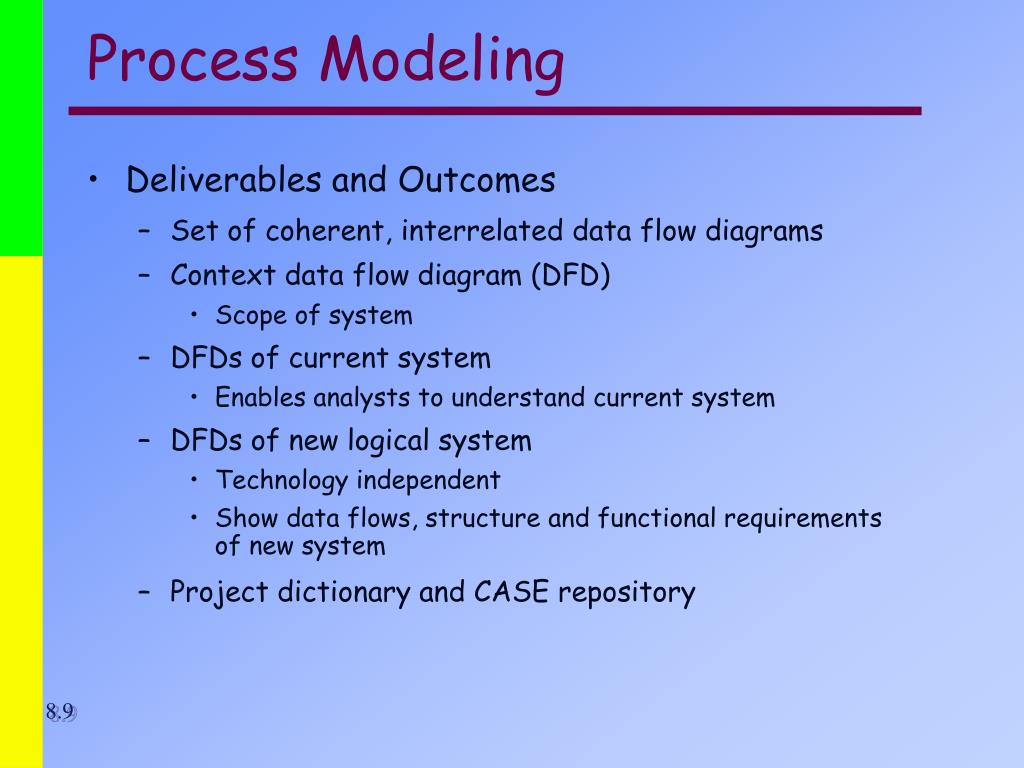 Process Modeling

• Deliverables and Outcomes
  – Set of coherent, interrelated data flow diagrams
  – Context data flow diagram (DFD)
    • Scope of system
  – DFDs of current system
    • Enables analysts to understand current system
  – DFDs of new logical system
    • Technology independent
    • Show data flows, structure and functional requirements of new system
  – Project dictionary and CASE repository

8.9